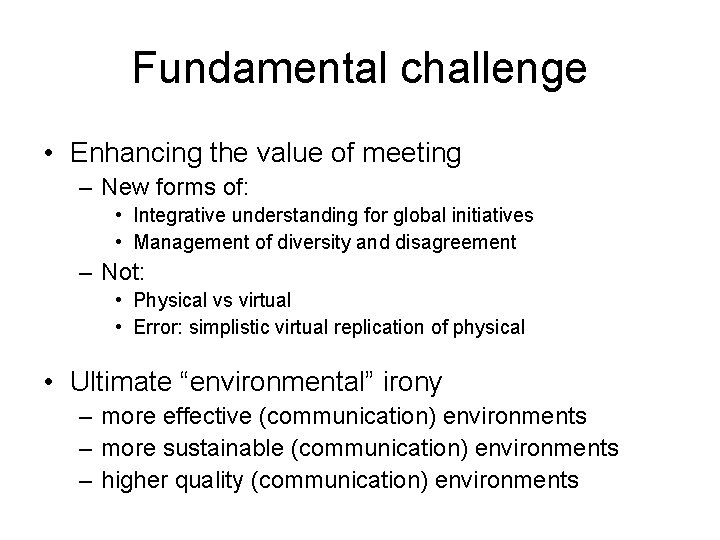 Fundamental challenge

• Enhancing the value of meeting
– New forms of:
• Integrative understanding for global initiatives
• Management of diversity and disagreement
– Not:
• Physical vs virtual
• Error: simplistic virtual replication of physical

• Ultimate “environmental” irony
– more effective (communication) environments
– more sustainable (communication) environments
– higher quality (communication) environments